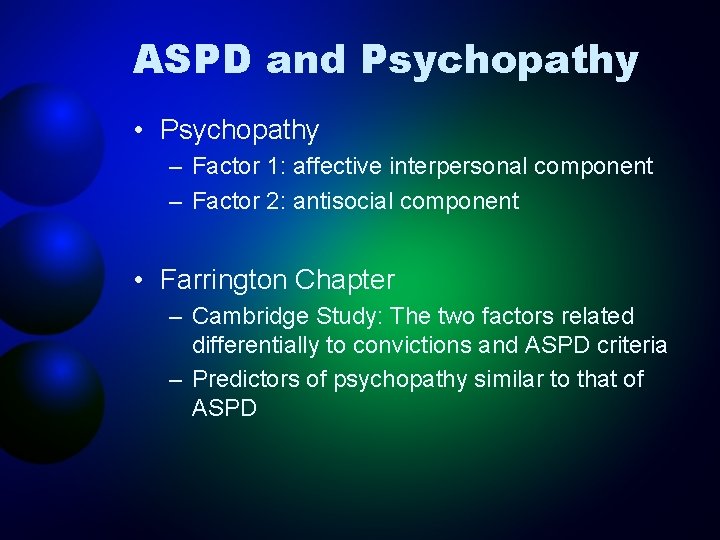 ASPD and Psychopathy

• Psychopathy
– Factor 1: affective interpersonal component
– Factor 2: antisocial component

• Farrington Chapter
– Cambridge Study: The two factors related differentially to convictions and ASPD criteria
– Predictors of psychopathy similar to that of ASPD